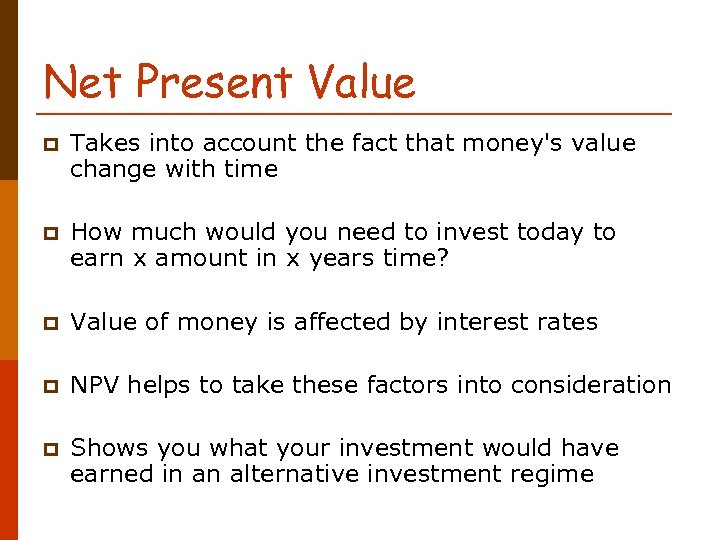 Net Present Value

Takes into account the fact that money's value change with time

How much would you need to invest today to earn x amount in x years time?

Value of money is affected by interest rates

NPV helps to take these factors into consideration

Shows you what your investment would have earned in an alternative investment regime